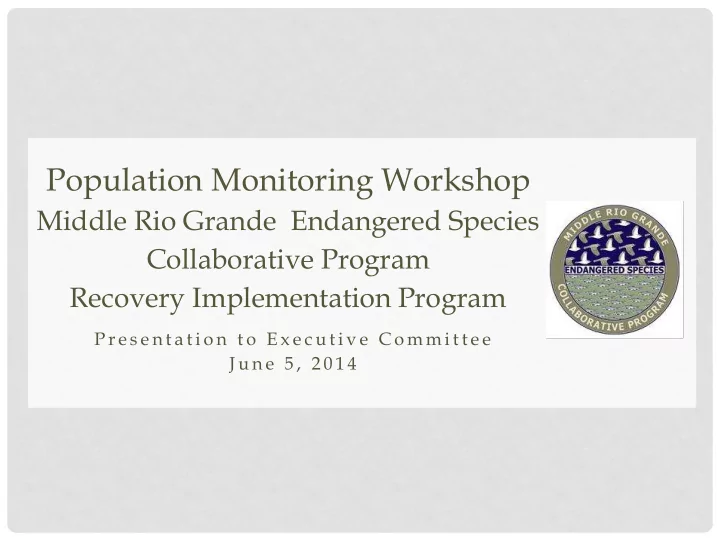 Population Monitoring Workshop
Middle Rio Grande Endangered Species Collaborative Program
Recovery Implementation Program

Presentation to Executive Committee
June 5, 2014

MIDDLE RIO GRANDE
ENDANGERED SPECIES
COLLABORATIVE PROGRAM